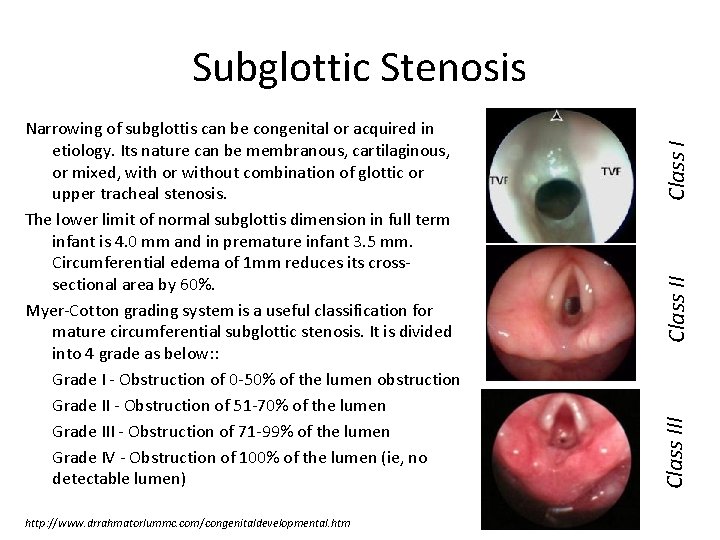 Subglottic Stenosis

Narrowing of subglottis can be congenital or acquired in etiology. Its nature can be membranous, cartilaginous, or mixed, with or without combination of glottic or upper tracheal stenosis.

The lower limit of normal subglottis dimension in full term infant is 4.0 mm and in premature infant 3.5 mm. Circumferential edema of 1mm reduces its cross-sectional area by 60%.

Myer-Cotton grading system is a useful classification for mature circumferential subglottic stenosis. It is divided into 4 grade as below::

Grade I - Obstruction of 0-50% of the lumen obstruction

Grade II - Obstruction of 51-70% of the lumen

Grade III - Obstruction of 71-99% of the lumen

Grade IV - Obstruction of 100% of the lumen (ie, no detectable lumen)

http://www.drrahmatorlummc.com/congenitaldevelopmental.htm

TVF

TVF

Class I

Class II

Class III